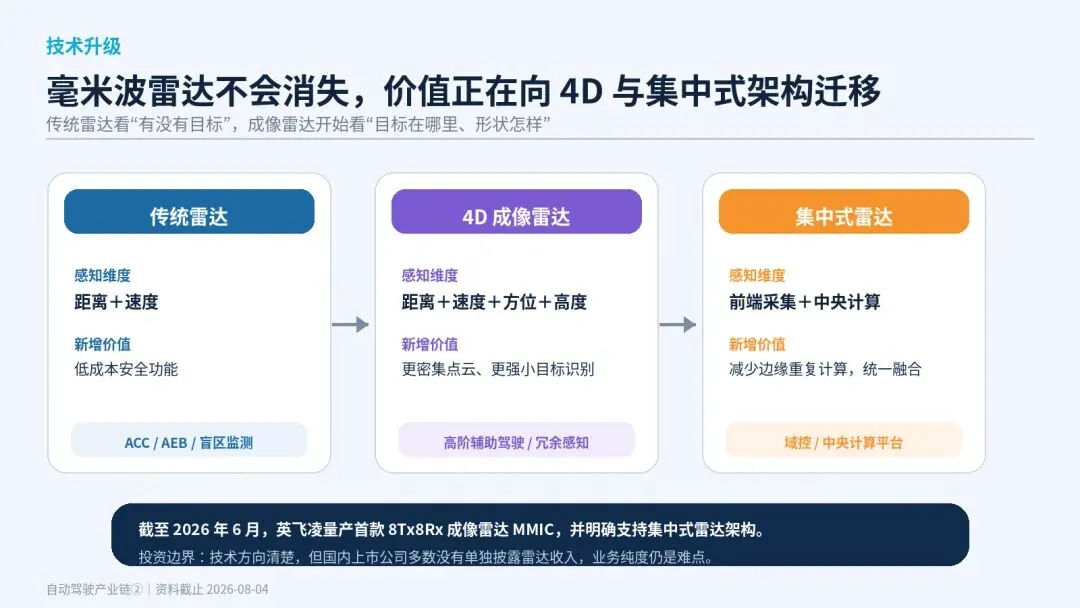 技术升级

毫米波雷达不会消失，价值正在向 4D 与集中式架构迁移

传统雷达看“有没有目标”，成像雷达开始看“目标在哪里、形状怎样”

传统雷达

感知维度
距离＋速度

新增价值
低成本安全功能

ACC / AEB / 盲区监测

4D 成像雷达

感知维度
距离＋速度＋方位＋高度

新增价值
更密集点云、更强小目标识别

高阶辅助驾驶 / 冗余感知

集中式雷达

感知维度
前端采集＋中央计算

新增价值
减少边缘重复计算，统一融合

域控 / 中央计算平台

截至 2026 年 6 月，英飞凌量产首款 8Tx8Rx 成像雷达 MMIC，并明确支持集中式雷达架构。

投资边界：技术方向清楚，但国内上市公司多数没有单独披露雷达收入，业务纯度仍是难点。

自动驾驶产业链② | 资料截止 2026-08-04